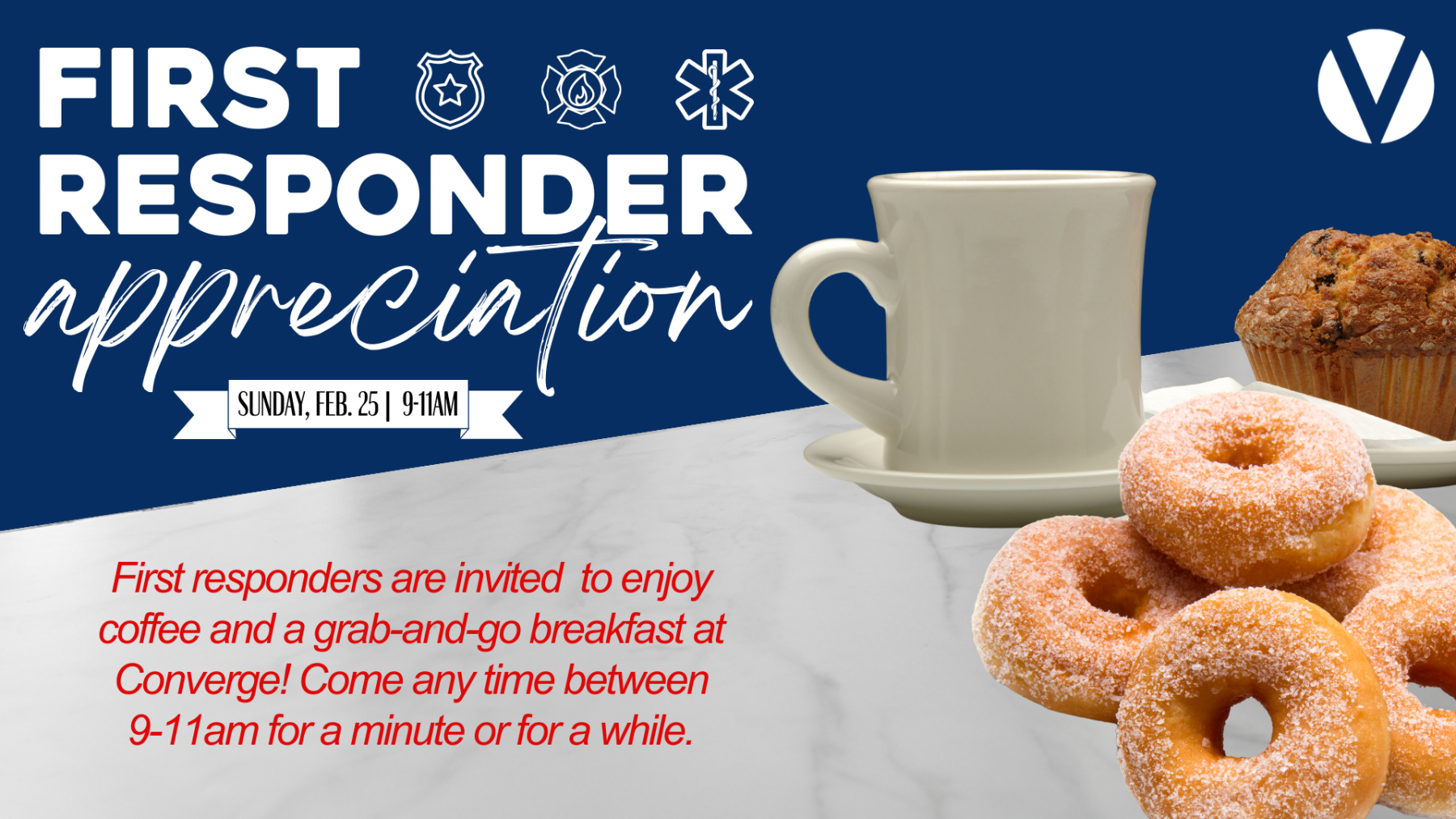 FIRST RESPONDER appreciation

SUNDAY, FEB. 25 | 9-11AM

First responders are invited  to enjoy coffee and a grab-and-go breakfast at Converge! Come any time between 9-11am for a minute or for a while.